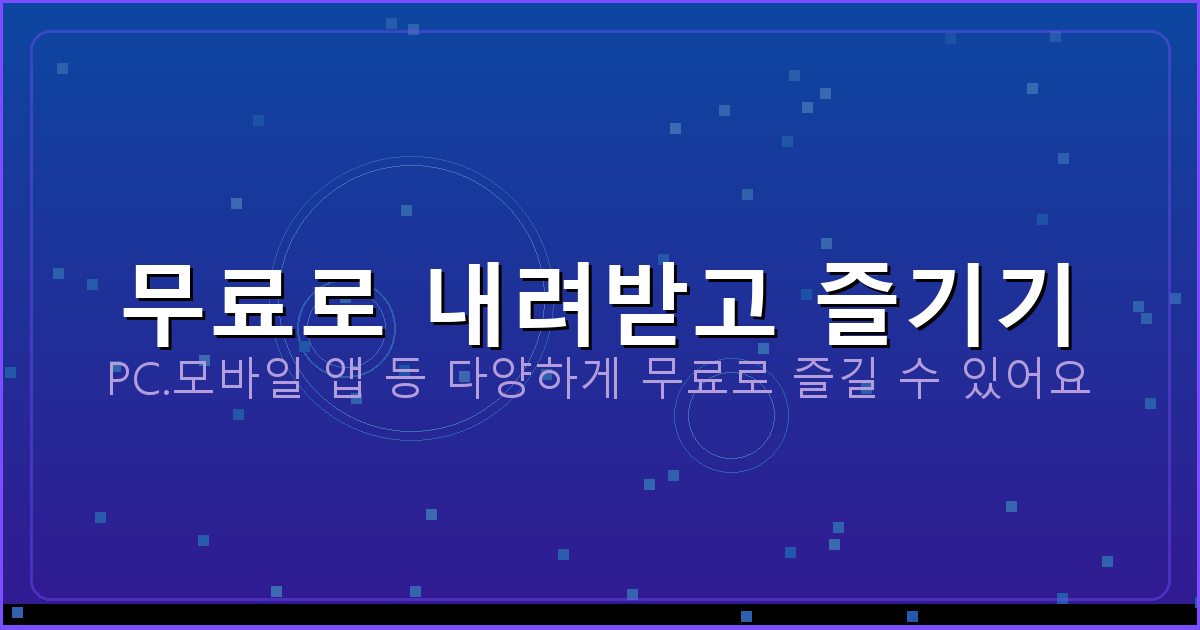 무료로 내려받고 즐기기

PC.모바일 앱 등 다양하게 무료로 즐길 수 있어요